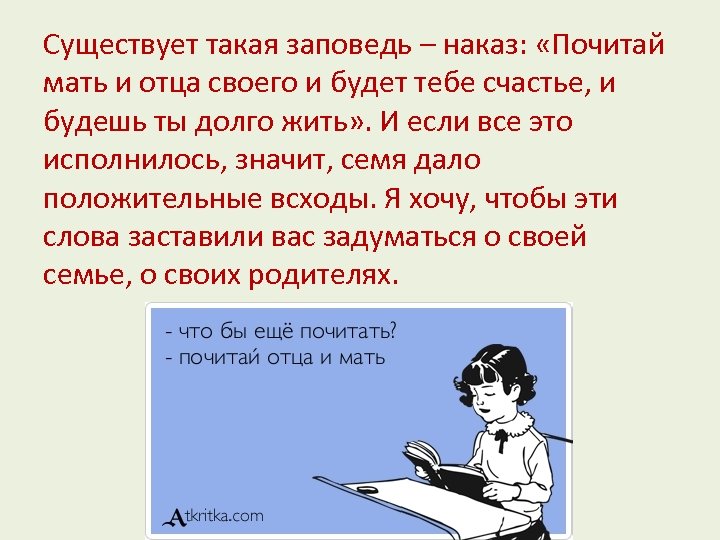 Существует такая заповедь – наказ: «Почитай мать и отца своего и будет тебе счастье, и будешь ты долго жить». И если все это исполнилось, значит, семя дало положительные всходы. Я хочу, чтобы эти слова заставили вас задуматься о своей семье, о своих родителях.

- что бы ещё почитать?
- почитай отца и мать

Atkritka.com